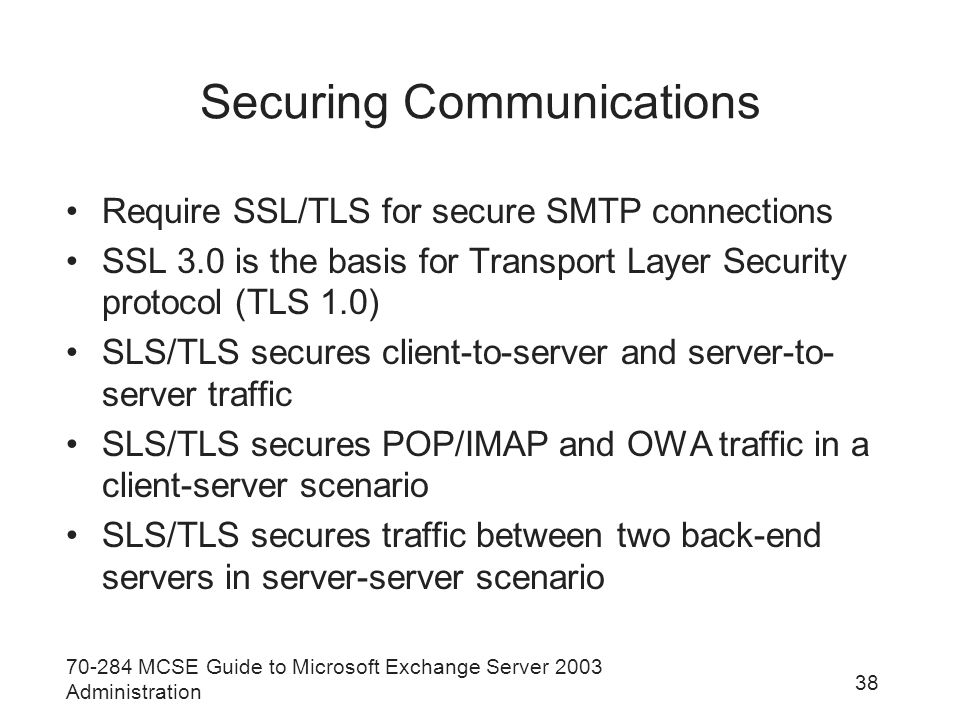 Securing Communications

• Require SSL/TLS for secure SMTP connections
• SSL 3.0 is the basis for Transport Layer Security protocol (TLS 1.0)
• SLS/TLS secures client-to-server and server-to-server traffic
• SLS/TLS secures POP/IMAP and OWA traffic in a client-server scenario
• SLS/TLS secures traffic between two back-end servers in server-server scenario

70-284 MCSE Guide to Microsoft Exchange Server 2003 Administration

38